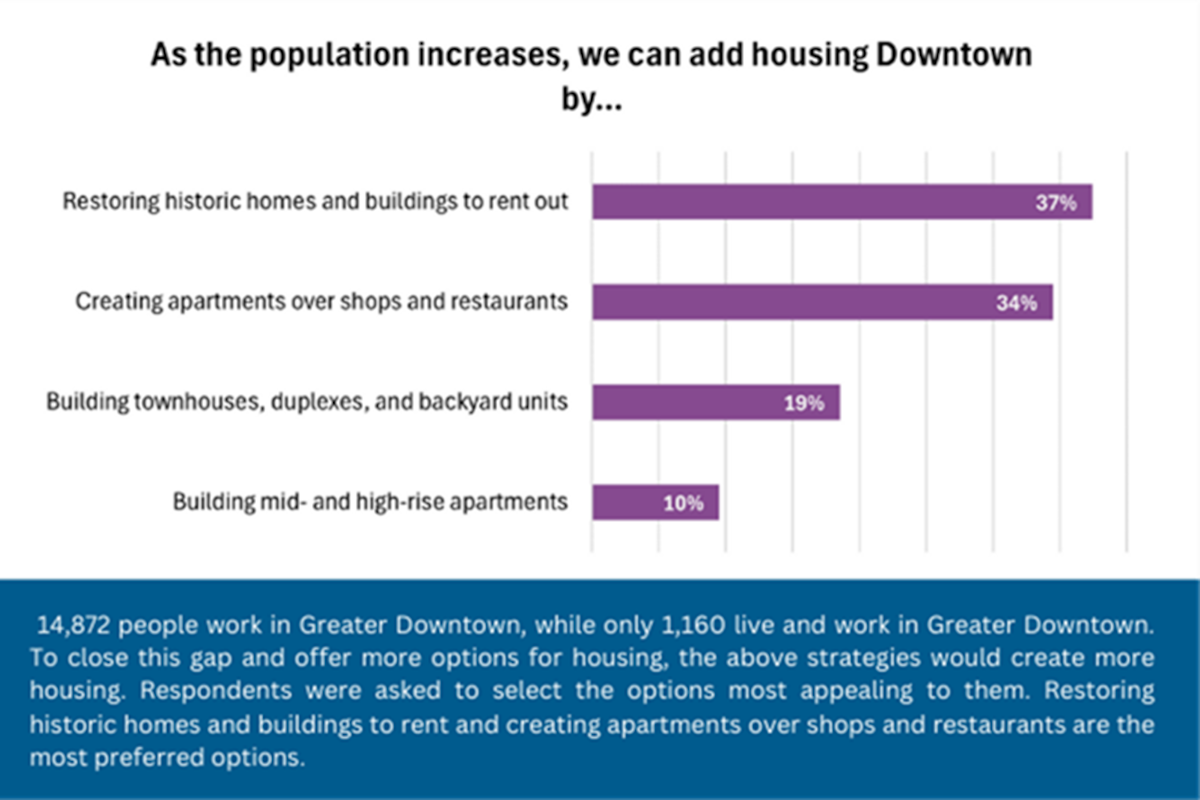 As the population increases, we can add housing Downtown by...

Restoring historic homes and buildings to rent out 37%

Creating apartments over shops and restaurants 34%

Building townhouses, duplexes, and backyard units 19%

Building mid- and high-rise apartments 10%

14,872 people work in Greater Downtown, while only 1,160 live and work in Greater Downtown. To close this gap and offer more options for housing, the above strategies would create more housing. Respondents were asked to select the options most appealing to them. Restoring historic homes and buildings to rent and creating apartments over shops and restaurants are the most preferred options.